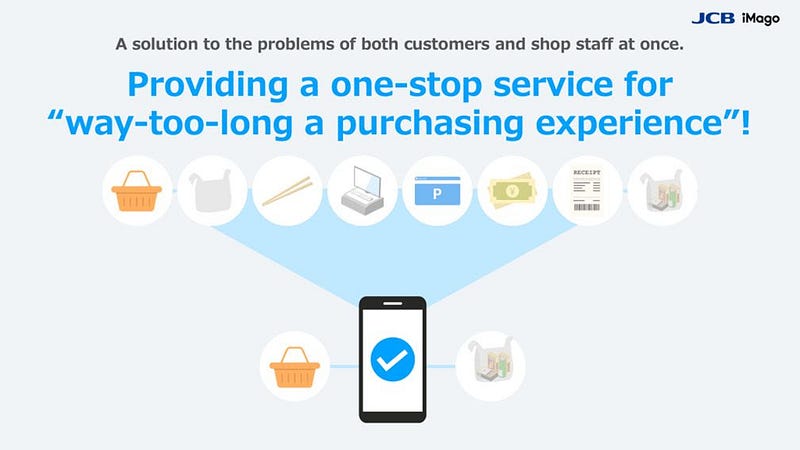 JCB iMago

A solution to the problems of both customers and shop staff at once.

Providing a one-stop service for "way-too-long a purchasing experience"!

P

¥

RECEIPT